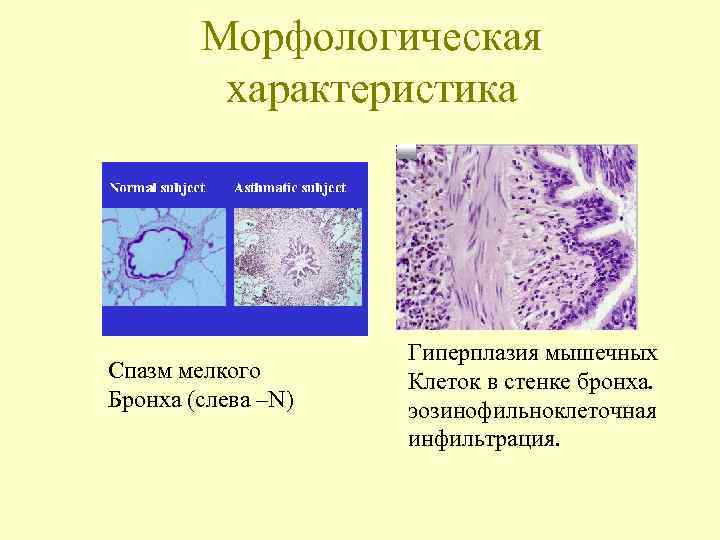 Морфологическая характеристика

Normal subject

Asthmatic subject

Спазм мелкого Бронха (слева –N)

Гиперплазия мышечных Клеток в стенке бронха. эозинофильноклеточная инфильтрация.